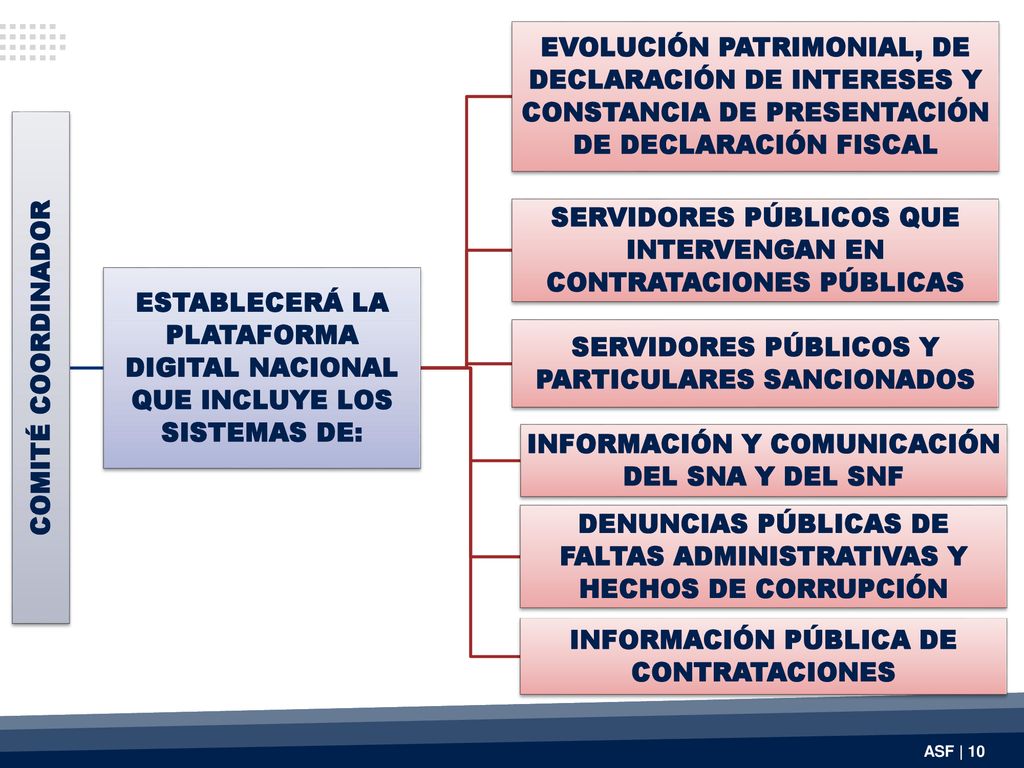 COMITÉ COORDINADOR

ESTABLECERÁ LA PLATAFORMA DIGITAL NACIONAL QUE INCLUYE LOS SISTEMAS DE:

EVOLUCIÓN PATRIMONIAL, DE DECLARACIÓN DE INTERESES Y CONSTANCIA DE PRESENTACIÓN DE DECLARACIÓN FISCAL

SERVIDORES PÚBLICOS QUE INTERVENGAN EN CONTRATACIONES PÚBLICAS

SERVIDORES PÚBLICOS Y PARTICULARES SANCIONADOS

INFORMACIÓN Y COMUNICACIÓN DEL SNA Y DEL SNF

DENUNCIAS PÚBLICAS DE FALTAS ADMINISTRATIVAS Y HECHOS DE CORRUPCIÓN

INFORMACIÓN PÚBLICA DE CONTRATACIONES

ASF | 10